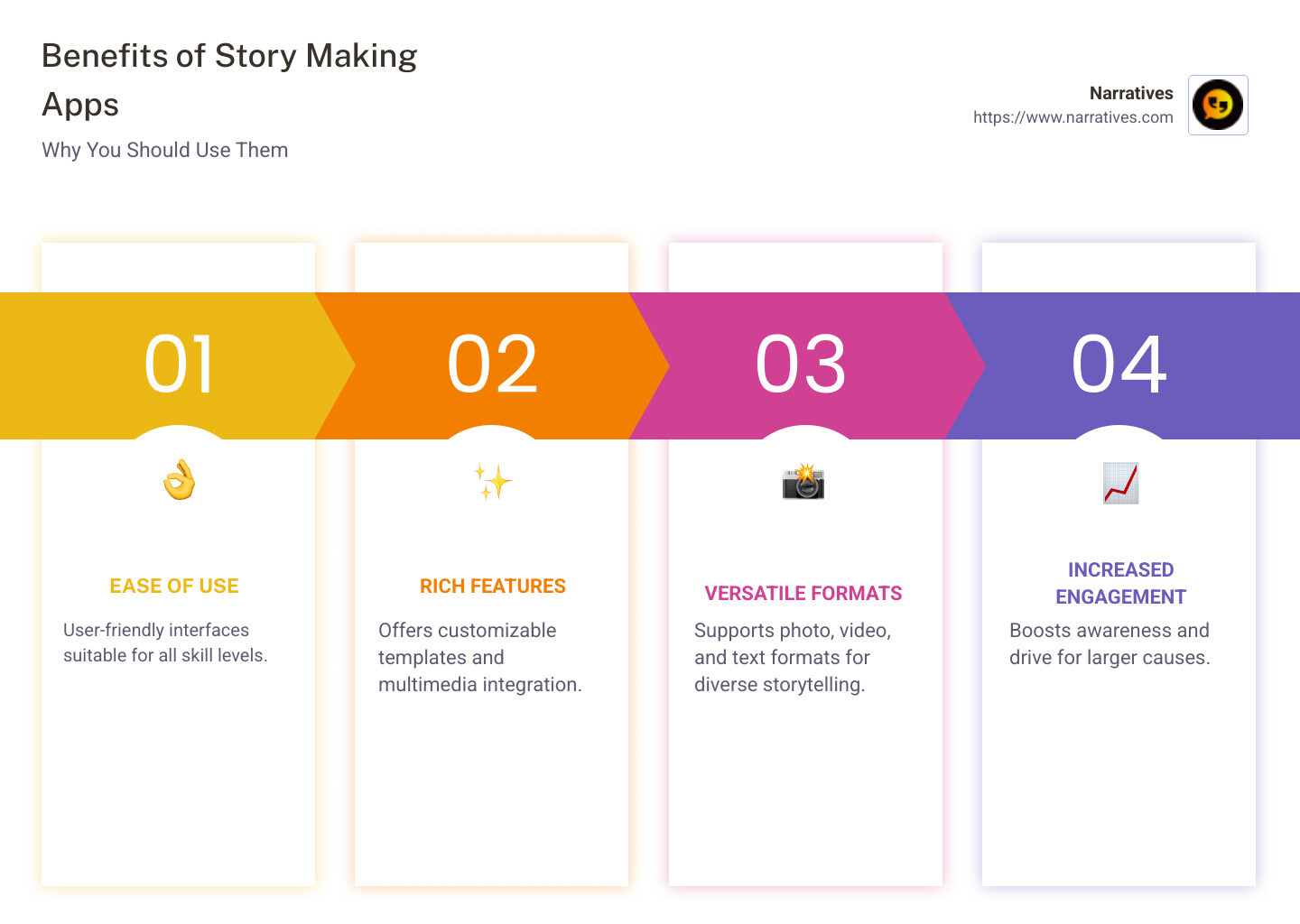 Benefits of Story Making Apps

Why You Should Use Them

Narratives
https://www.narratives.com

01

EASE OF USE

User-friendly interfaces suitable for all skill levels.

02

RICH FEATURES

Offers customizable templates and multimedia integration.

03

VERSATILE FORMATS

Supports photo, video, and text formats for diverse storytelling.

04

INCREASED ENGAGEMENT

Boosts awareness and drive for larger causes.